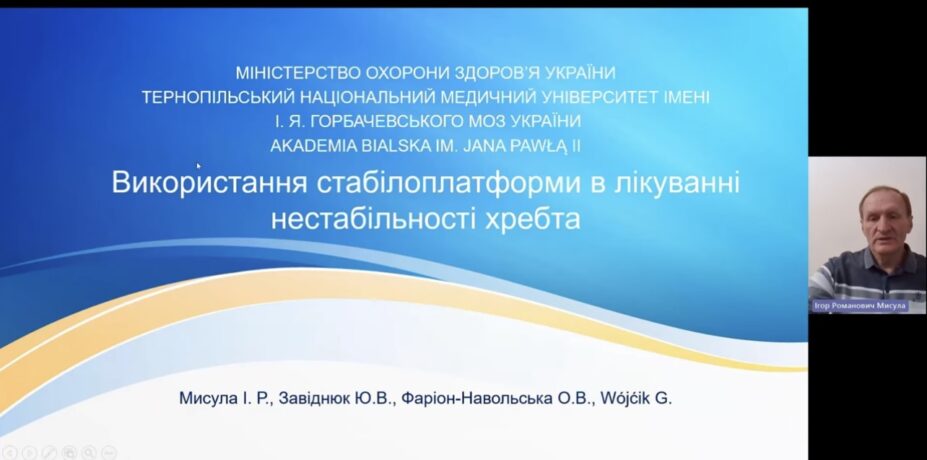 МІНІСТЕРСТВО ОХОРОНИ ЗДОРОВ'Я УКРАЇНИ
ТЕРНОПІЛЬСЬКИЙ НАЦІОНАЛЬНИЙ МЕДИЧНИЙ УНІВЕРСИТЕТ ІМЕНІ
І. Я. ГОРБАЧЕВСЬКОГО МОЗ УКРАЇНИ
AKADEMIA BIALSKA IM. JANA PAWŁA II

Використання стабілоплатформи в лікуванні нестабільності хребта

Мисула І. Р., Завіднюк Ю.В., Фаріон-Навольська О.В., Wójćik G.

Ігор Романович Мисула